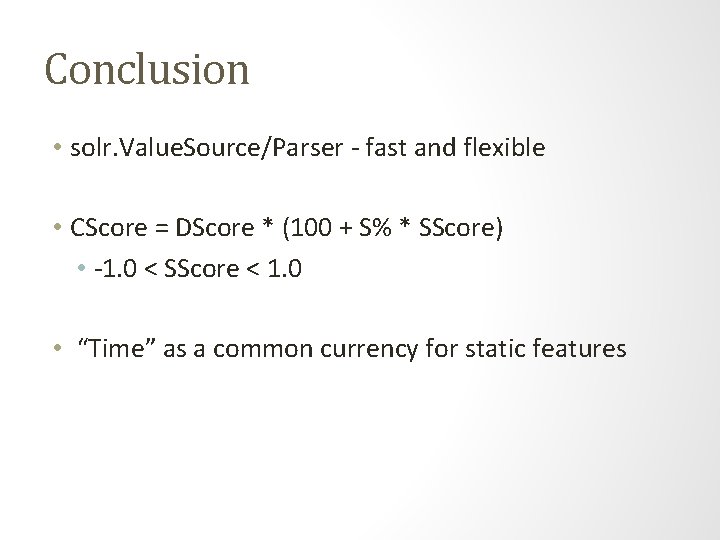 Conclusion

• solr.ValueSource/Parser - fast and flexible

• CScore = DScore * (100 + S% * SScore)
  • -1.0 < SScore < 1.0

• “Time” as a common currency for static features